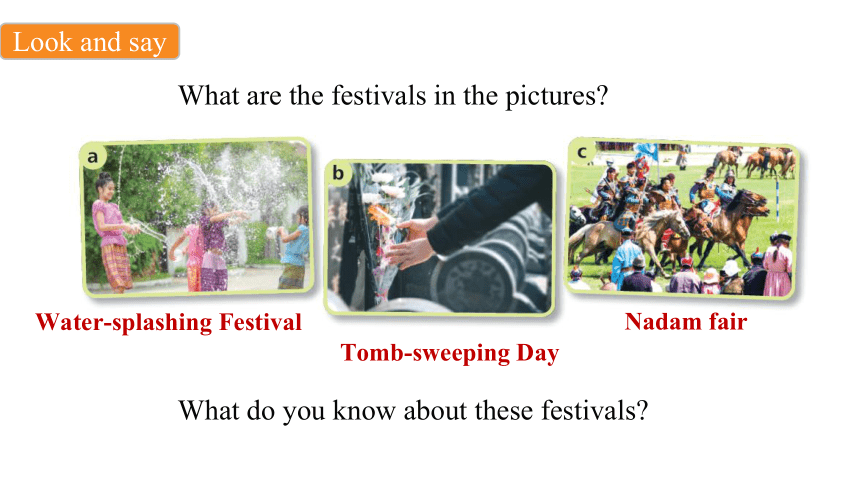 Look and say

What are the festivals in the pictures?

a

b

c

Water-splashing Festival

Tomb-sweeping Day

Nadam fair

What do you know about these festivals?